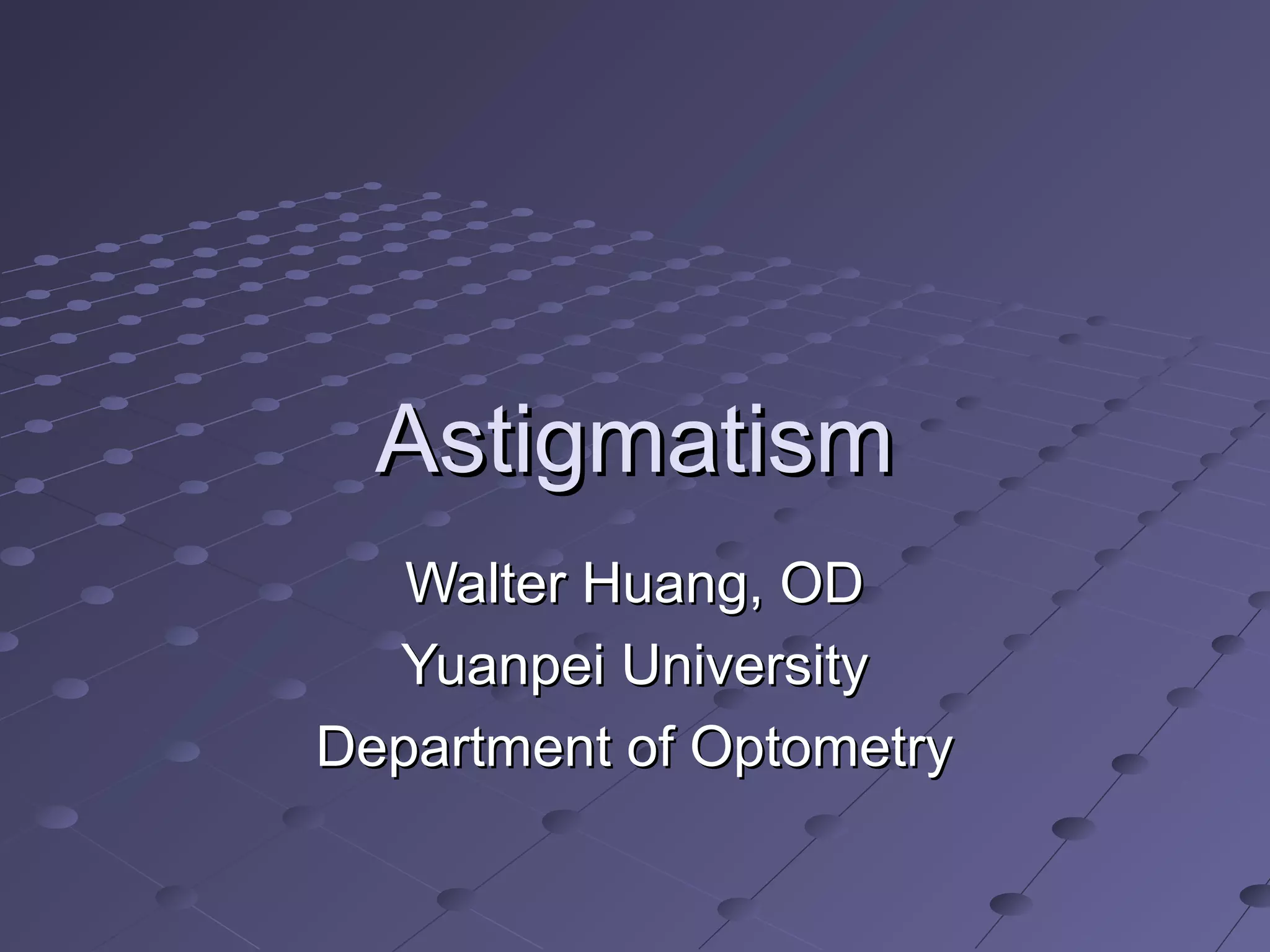 Astigmatism

Walter Huang, OD
Yuanpei University
Department of Optometry